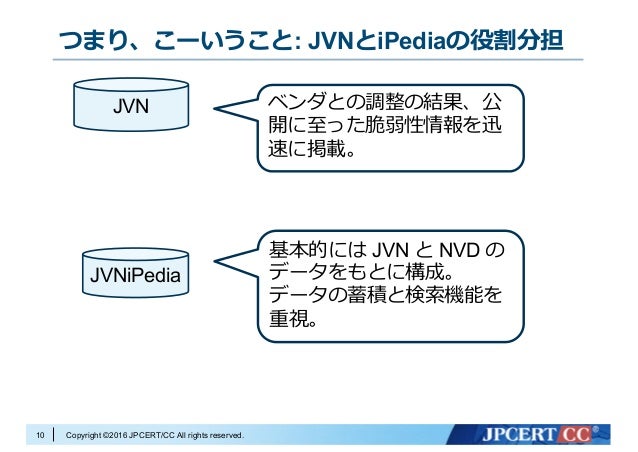 つまり、こーいうこと: JVNとiPediaの役割分担

JVN

ベンダとの調整の結果、公開に至った脆弱性情報を迅速に掲載。

JVNiPedia

基本的には JVN と NVD のデータをもとに構成。
データの蓄積と検索機能を重視。

10 Copyright ©2016 JPCERT/CC All rights reserved.

JPCERT CC®